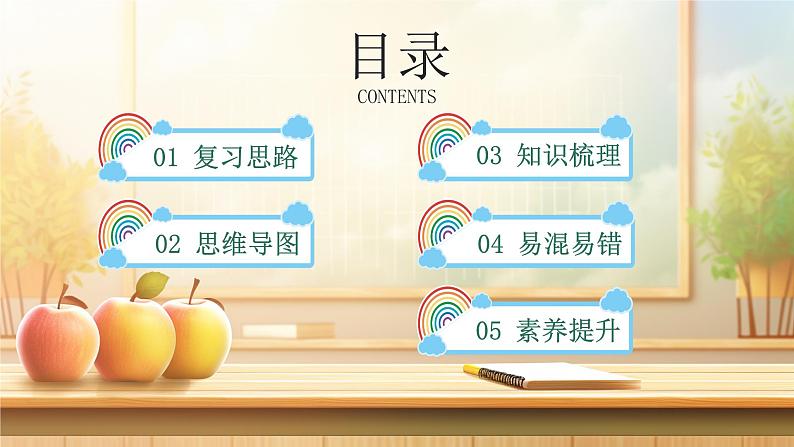 目录
CONTENTS

01 复习思路

02 思维导图

03 知识梳理

04 易混易错

05 素养提升